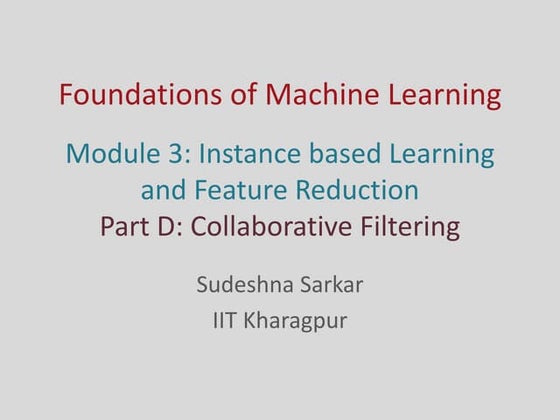 Foundations of Machine Learning

Module 3: Instance based Learning and Feature Reduction
Part D: Collaborative Filtering

Sudeshna Sarkar
IIT Kharagpur